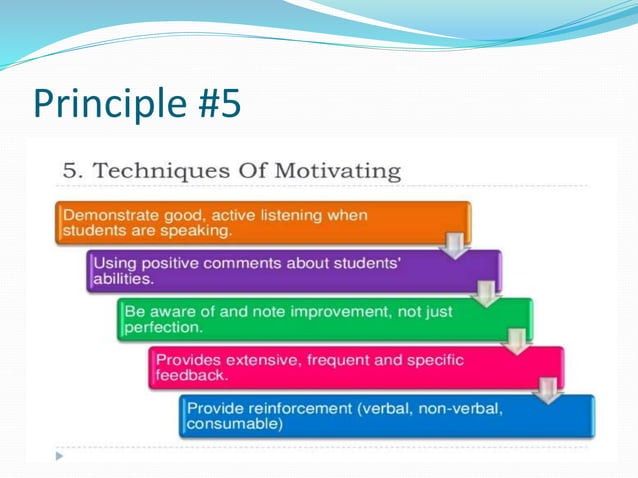 Principle #5

5. Techniques Of Motivating

Demonstrate good, active listening when students are speaking.

Using positive comments about students' abilities.

Be aware of and note improvement, not just perfection.

Provides extensive, frequent and specific feedback.

Provide reinforcement (verbal, non-verbal, consumable)